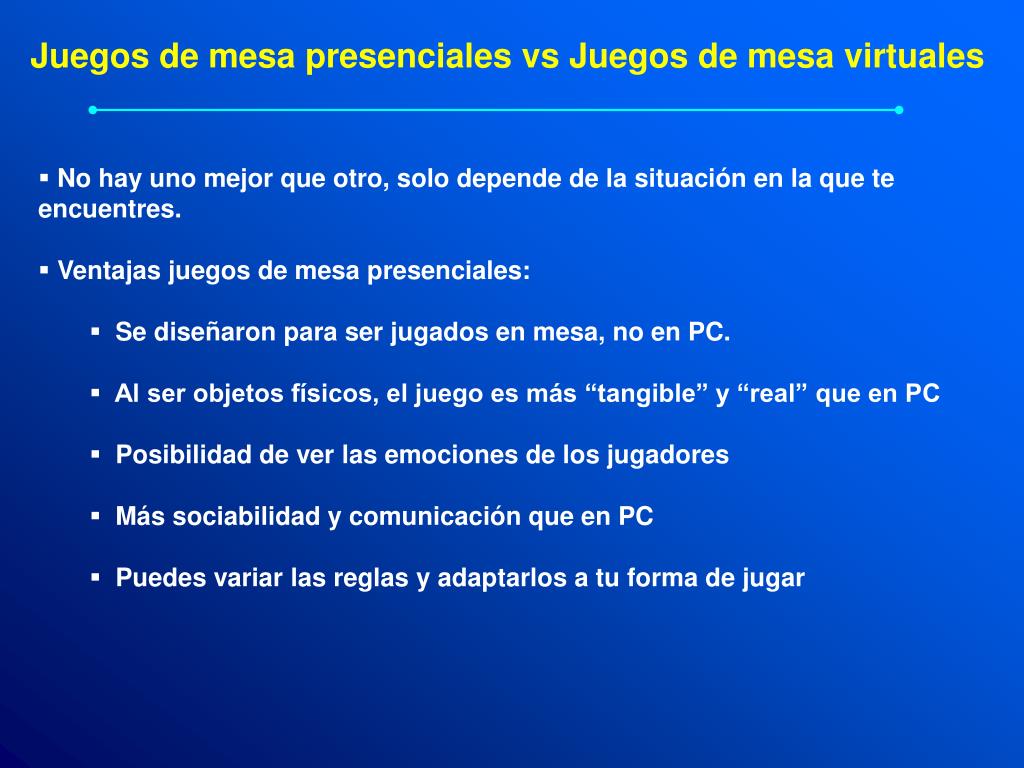 Juegos de mesa presenciales vs Juegos de mesa virtuales

▪ No hay uno mejor que otro, solo depende de la situación en la que te encuentres.

▪ Ventajas juegos de mesa presenciales:

▪ Se diseñaron para ser jugados en mesa, no en PC.

▪ Al ser objetos físicos, el juego es más “tangible” y “real” que en PC

▪ Posibilidad de ver las emociones de los jugadores

▪ Más sociabilidad y comunicación que en PC

▪ Puedes variar las reglas y adaptarlos a tu forma de jugar